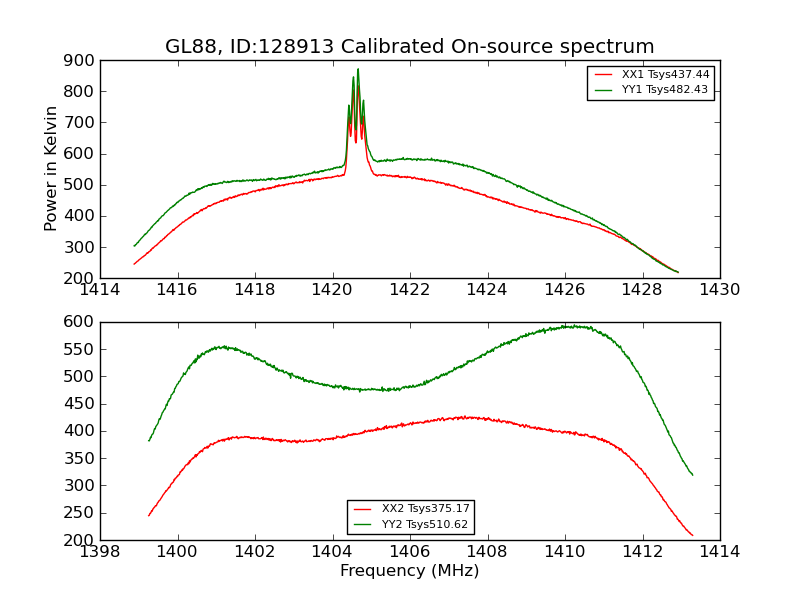 GL88, ID:128913 Calibrated On-source spectrum

XX1 Tsys437.44
YY1 Tsys482.43

Power in Kelvin

900
800
700
600
500
400
300
200

1414 1416 1418 1420 1422 1424 1426 1428 1430

600
550
500
450
400
350
300
250
200

XX2 Tsys375.17
YY2 Tsys510.62

1398 1400 1402 1404 1406 1408 1410 1412 1414

Frequency (MHz)